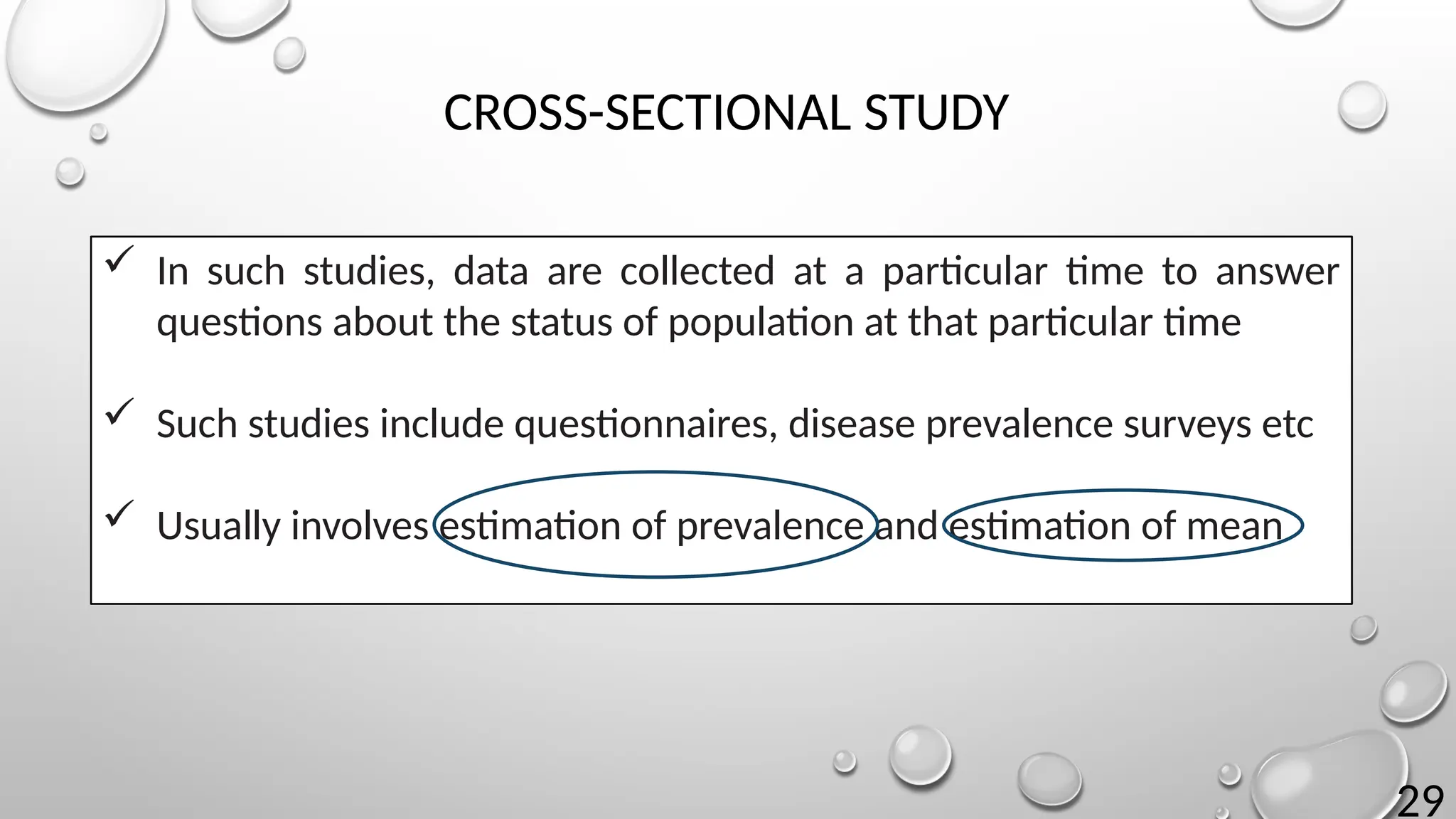 CROSS-SECTIONAL STUDY

✓ In such studies, data are collected at a particular time to answer questions about the status of population at that particular time

✓ Such studies include questionnaires, disease prevalence surveys etc

✓ Usually involves estimation of prevalence and estimation of mean

29